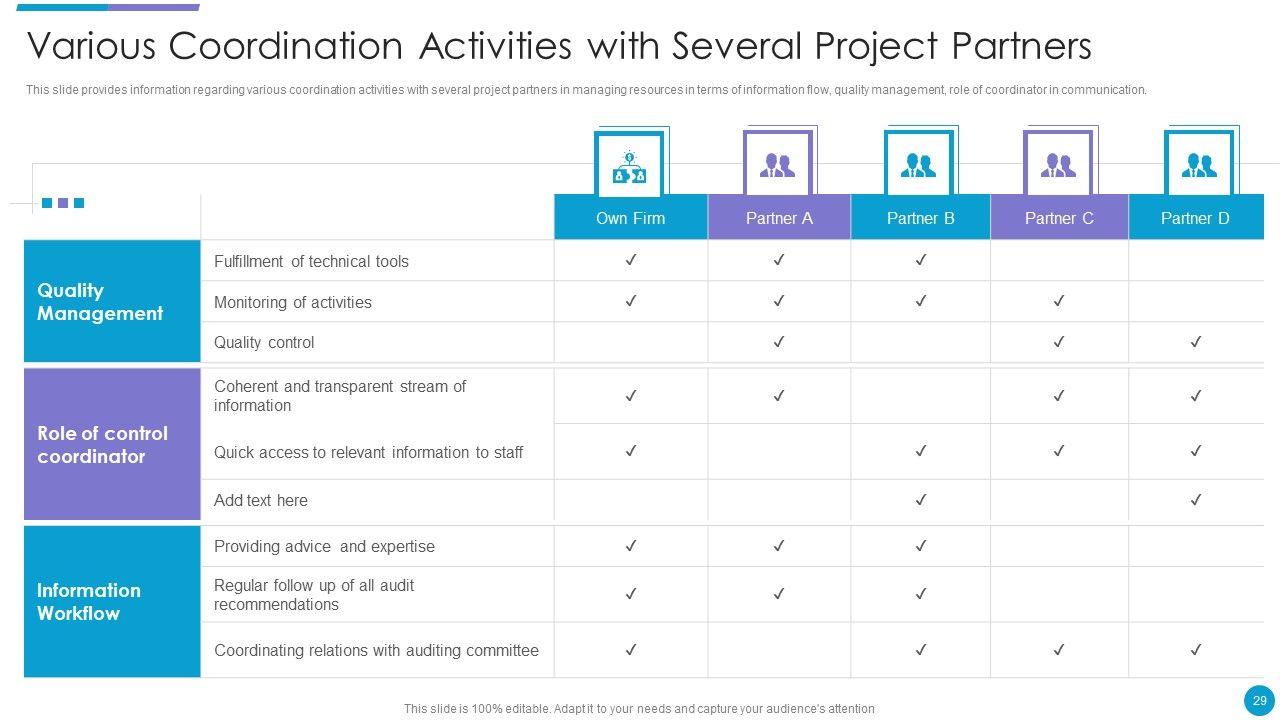 Various Coordination Activities with Several Project Partners

This slide provides information regarding various coordination activities with several project partners in managing resources in terms of information flow, quality management, role of coordinator in communication.

| | | Own Firm | Partner A | Partner B | Partner C | Partner D |
|---|---|---|---|---|---|---|
| Quality Management | Fulfillment of technical tools | ✓ | ✓ | ✓ | | |
| | Monitoring of activities | ✓ | ✓ | ✓ | ✓ | |
| | Quality control | | ✓ | | ✓ | ✓ |
| Role of control coordinator | Coherent and transparent stream of information | ✓ | ✓ | | ✓ | ✓ |
| | Quick access to relevant information to staff | ✓ | | ✓ | ✓ | ✓ |
| | Add text here | | | ✓ | | ✓ |
| Information Workflow | Providing advice and expertise | ✓ | ✓ | ✓ | | |
| | Regular follow up of all audit recommendations | ✓ | ✓ | ✓ | | |
| | Coordinating relations with auditing committee | ✓ | | ✓ | ✓ | ✓ |

This slide is 100% editable. Adapt it to your needs and capture your audience's attention

29